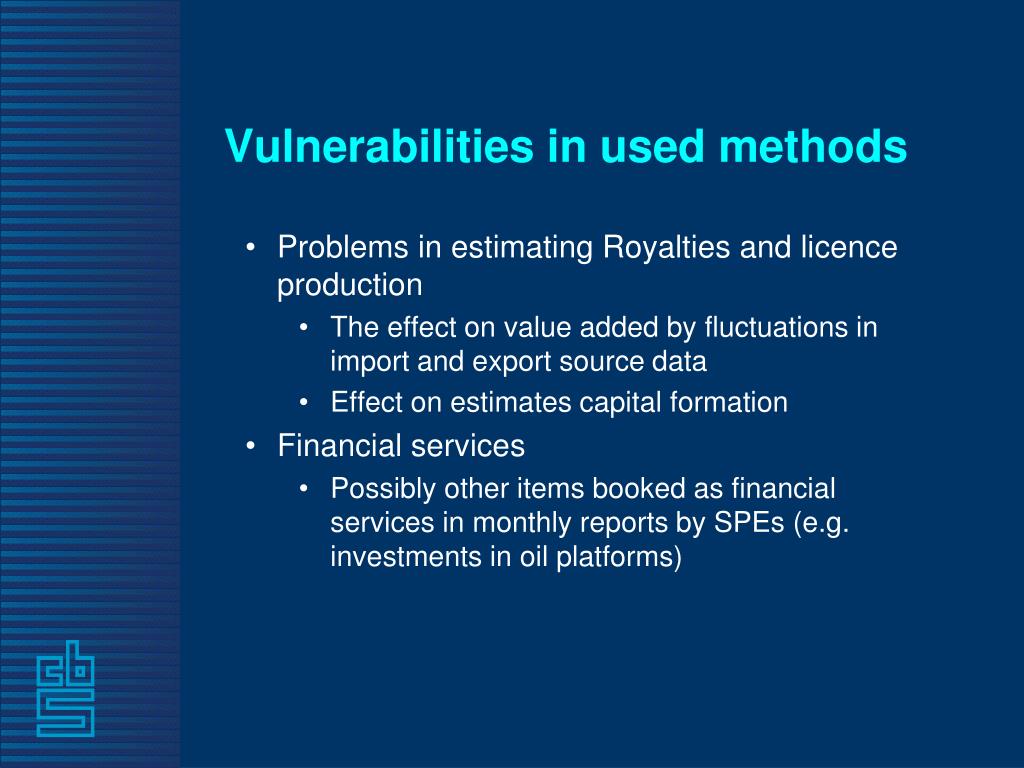 Vulnerabilities in used methods

• Problems in estimating Royalties and licence production
  • The effect on value added by fluctuations in import and export source data
  • Effect on estimates capital formation
• Financial services
  • Possibly other items booked as financial services in monthly reports by SPEs (e.g. investments in oil platforms)

cbs